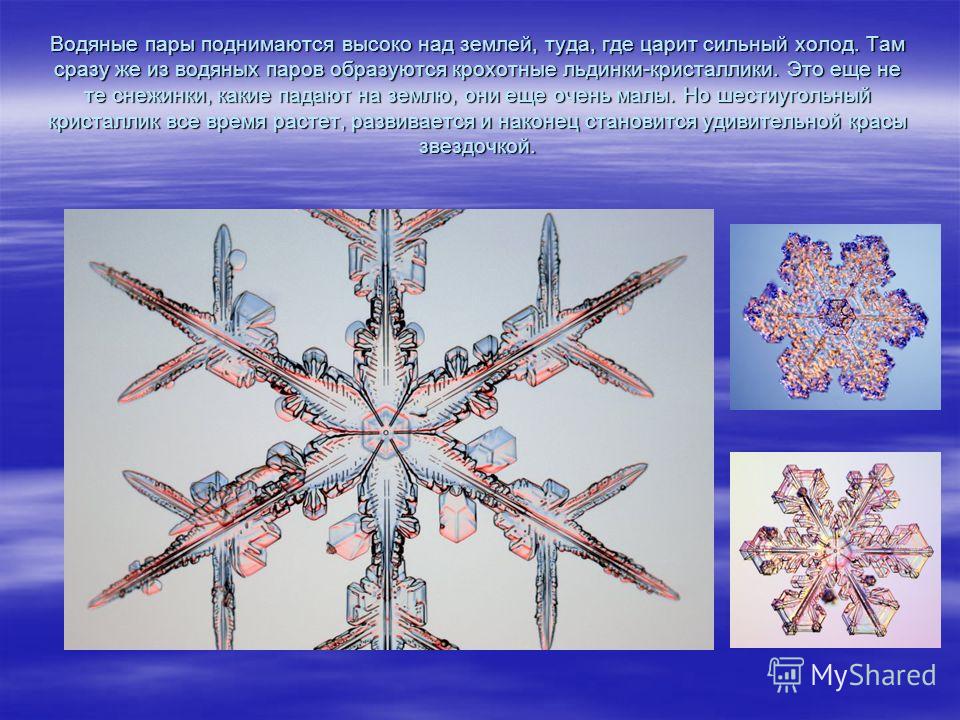 Водяные пары поднимаются высоко над землей, туда, где царит сильный холод. Там сразу же из водяных паров образуются крохотные льдинки-кристаллики. Это еще не те снежинки, какие падают на землю, они еще очень малы. Но шестиугольный кристаллик все время растет, развивается и наконец становится удивительной красы звездочкой.

MyShared